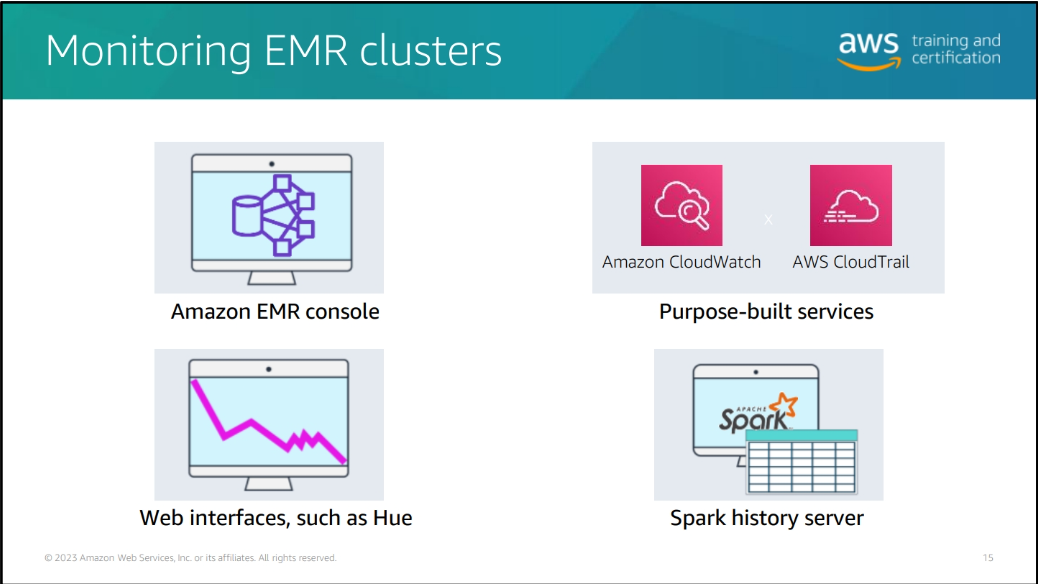 Monitoring EMR clusters

aws training and certification

Amazon EMR console

Amazon CloudWatch

x

AWS CloudTrail

Purpose-built services

Web interfaces, such as Hue

APACHE Spark

Spark history server

© 2023 Amazon Web Services, Inc. or its affiliates. All rights reserved.

15